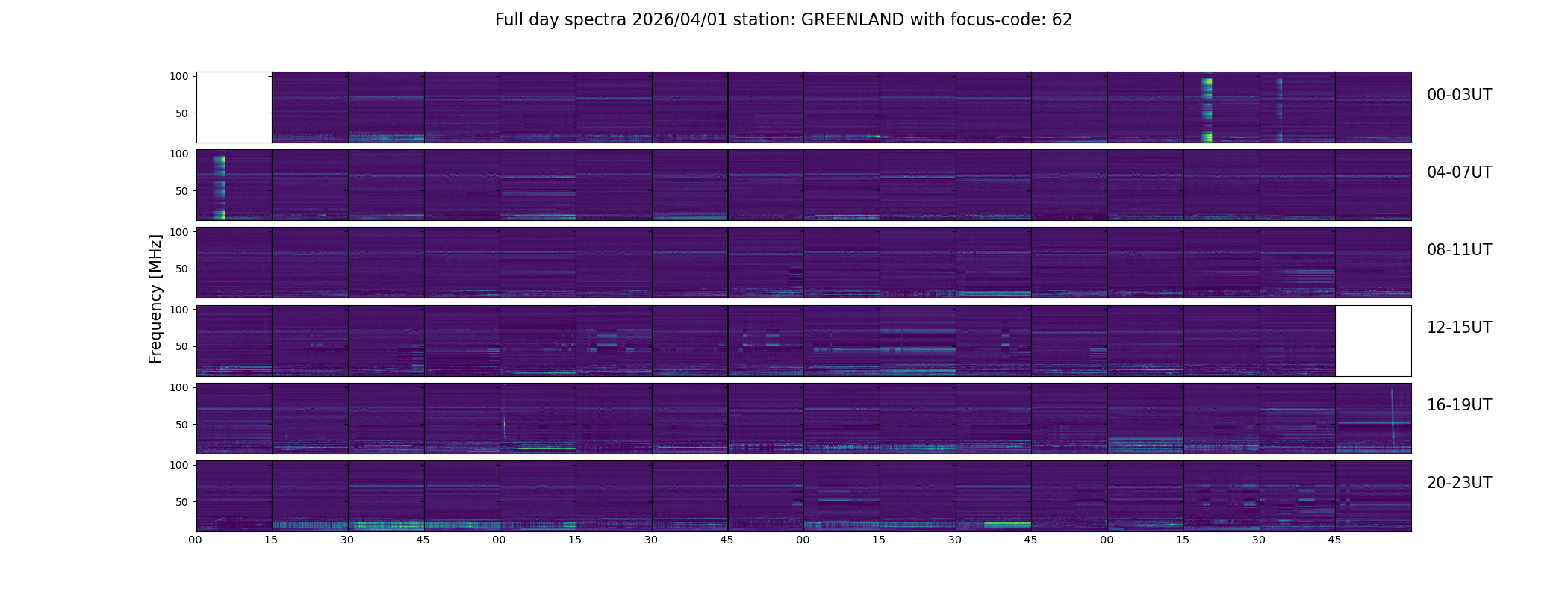 Full day spectra 2026/04/01 station: GREENLAND with focus-code: 62

Frequency [MHz]

100
50
00-03UT

100
50
04-07UT

100
50
08-11UT

100
50
12-15UT

100
50
16-19UT

100
50
20-23UT

00 15 30 45 00 15 30 45 00 15 30 45 00 15 30 45